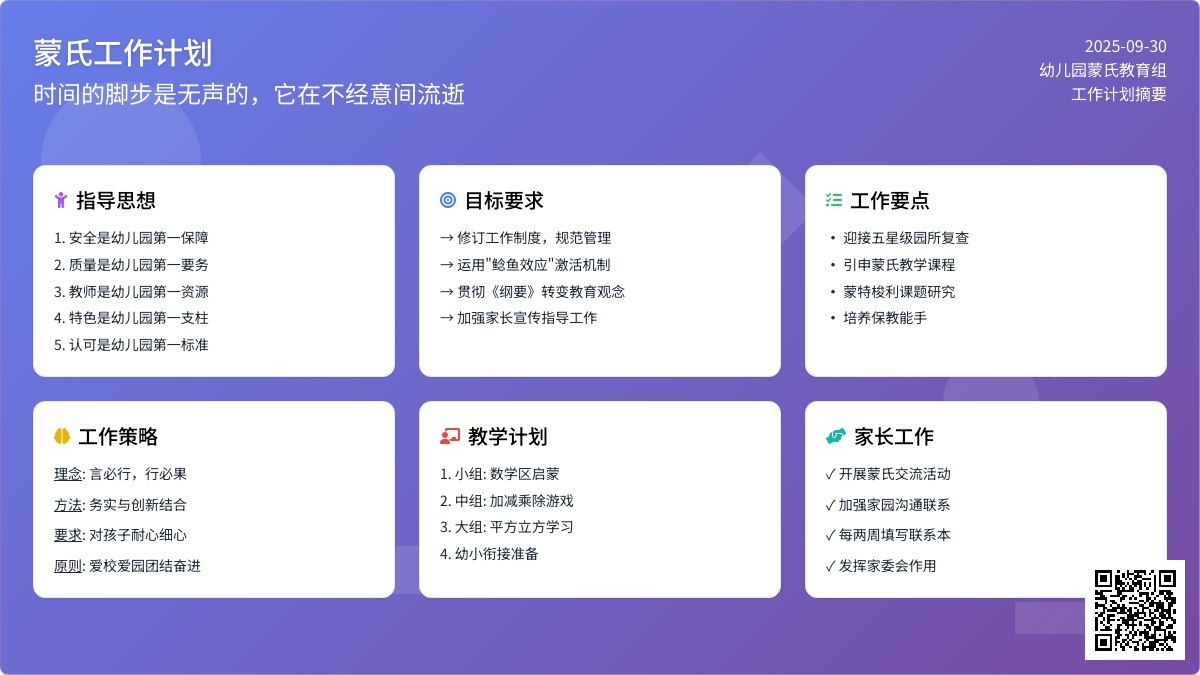 蒙氏工作计划
时间的脚步是无声的，它在不经意间流逝

2025-09-30
幼儿园蒙氏教育组
工作计划摘要

指导思想

1. 安全是幼儿园第一保障
2. 质量是幼儿园第一要务
3. 教师是幼儿园第一资源
4. 特色是幼儿园第一支柱
5. 认可是幼儿园第一标准

目标要求

→ 修订工作制度，规范管理
→ 运用"鲶鱼效应"激活机制
→ 贯彻《纲要》转变教育观念
→ 加强家长宣传指导工作

工作要点

• 迎接五星级园所复查
• 引申蒙氏教学课程
• 蒙特梭利课题研究
• 培养保教能手

工作策略

理念: 言必行，行必果
方法: 务实与创新结合
要求: 对孩子耐心细心
原则: 爱校爱园团结奋进

教学计划

1. 小组: 数学区启蒙
2. 中组: 加减乘除游戏
3. 大组: 平方立方学习
4. 幼小衔接准备

家长工作

✓ 开展蒙氏交流活动
✓ 加强家园沟通联系
✓ 每两周填写联系本
✓ 发挥家委会作用